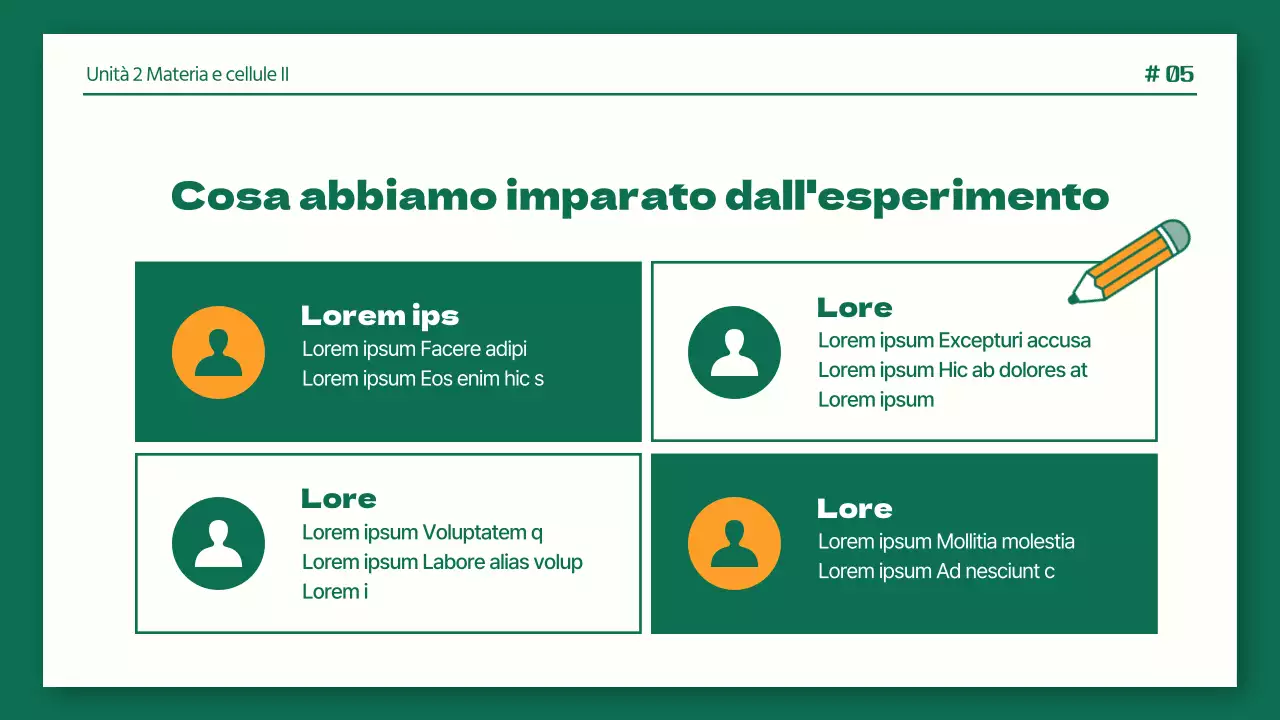 Unità 2 Materia e cellule II

# 05

Cosa abbiamo imparato dall'esperimento

Lorem ips
Lorem ipsum Facere adipi
Lorem ipsum Eos enim hic s

Lore
Lorem ipsum Excepturi accusa
Lorem ipsum Hic ab dolores at
Lorem ipsum

Lore
Lorem ipsum Voluptatem q
Lorem ipsum Labore alias volup
Lorem i

Lore
Lorem ipsum Mollitia molestia
Lorem ipsum Ad nesciunt c